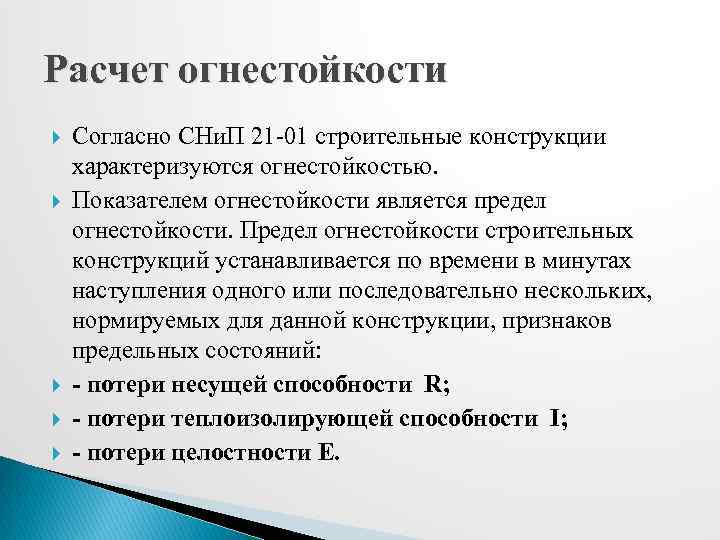 Расчет огнестойкости

Согласно СНиП 21-01 строительные конструкции характеризуются огнестойкостью.

Показателем огнестойкости является предел огнестойкости. Предел огнестойкости строительных конструкций устанавливается по времени в минутах наступления одного или последовательно нескольких, нормируемых для данной конструкции, признаков предельных состояний:

- потери несущей способности R;

- потери теплоизолирующей способности I;

- потери целостности E.